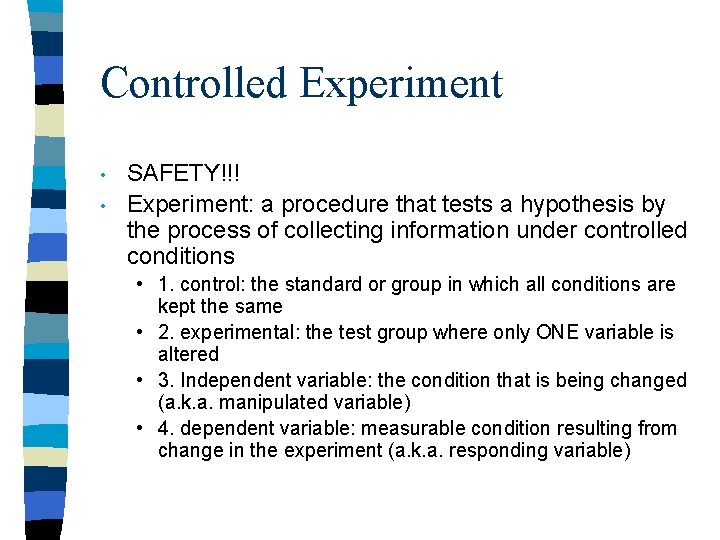 Controlled Experiment

• SAFETY!!!
• Experiment: a procedure that tests a hypothesis by the process of collecting information under controlled conditions
  • 1. control: the standard or group in which all conditions are kept the same
  • 2. experimental: the test group where only ONE variable is altered
  • 3. Independent variable: the condition that is being changed (a.k.a. manipulated variable)
  • 4. dependent variable: measurable condition resulting from change in the experiment (a.k.a. responding variable)